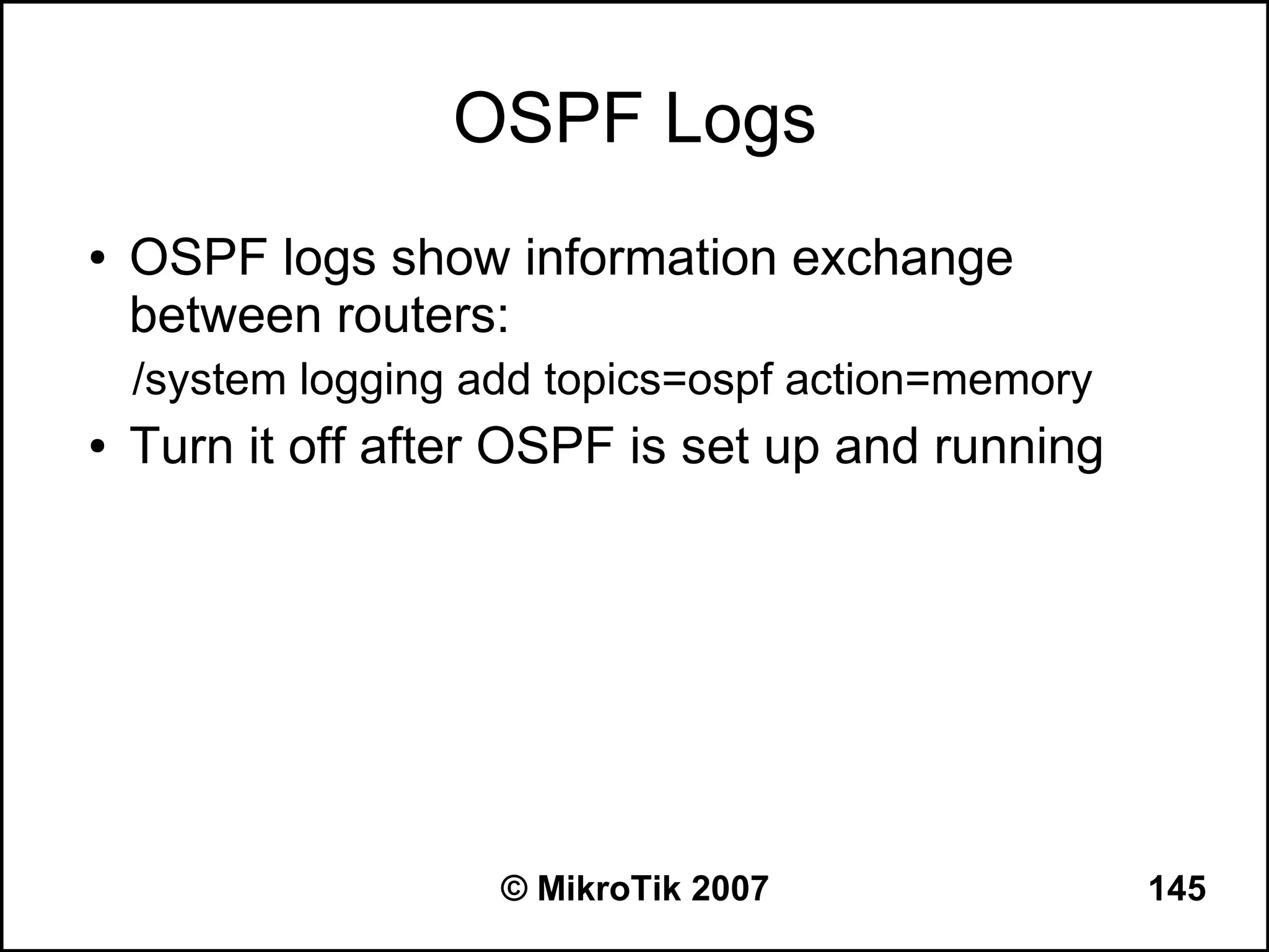 OSPF Logs

• OSPF logs show information exchange between routers:

/system logging add topics=ospf action=memory

• Turn it off after OSPF is set up and running

© MikroTik 2007

145